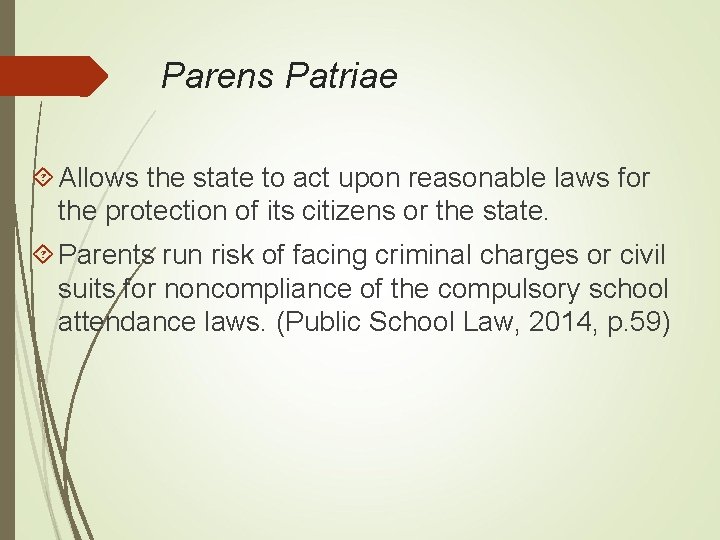 Parens Patriae

Allows the state to act upon reasonable laws for the protection of its citizens or the state.

Parents run risk of facing criminal charges or civil suits for noncompliance of the compulsory school attendance laws. (Public School Law, 2014, p.59)